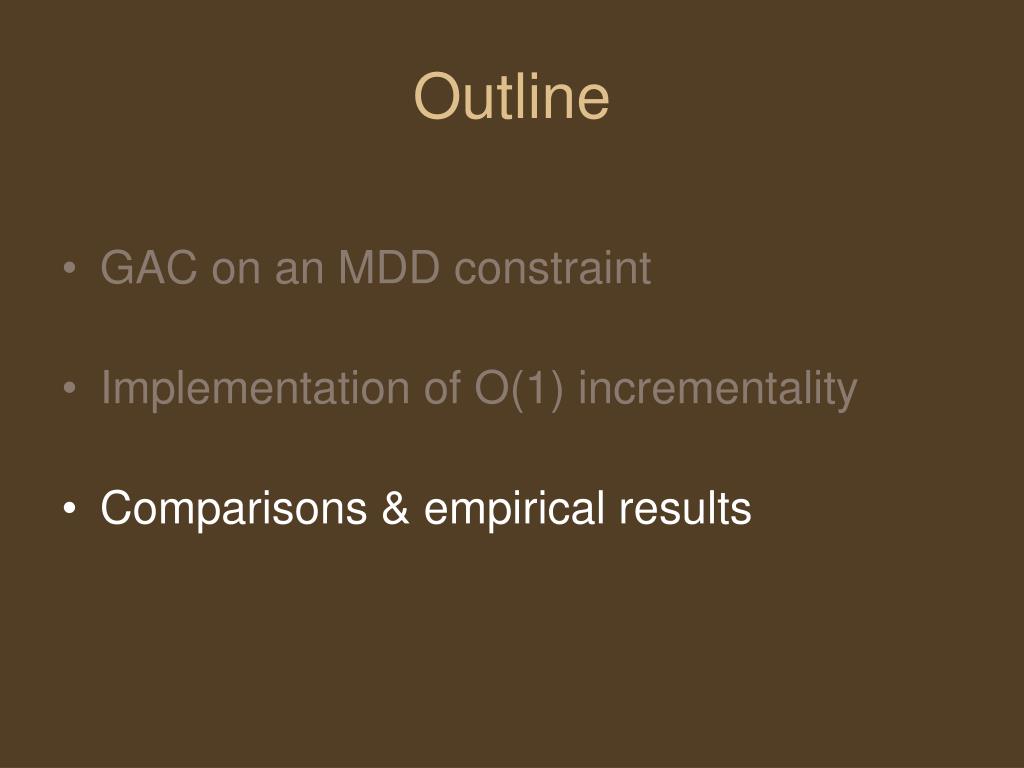 Outline

• GAC on an MDD constraint

• Implementation of O(1) incrementality

• Comparisons & empirical results